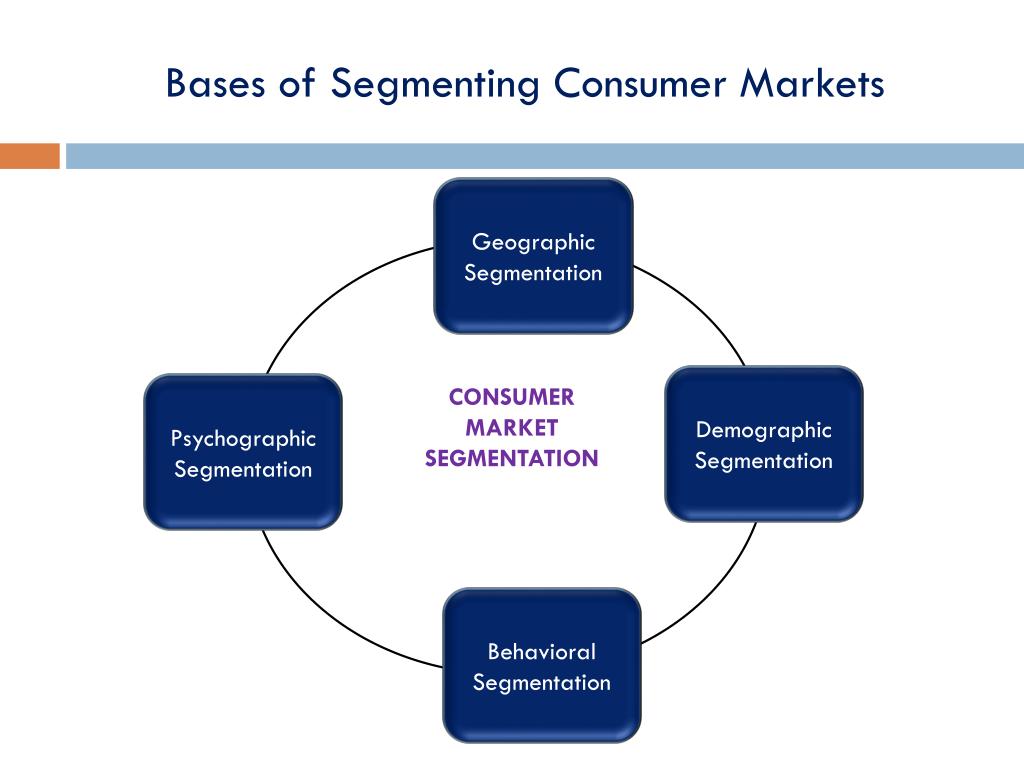 Bases of Segmenting Consumer Markets

Geographic Segmentation

Psychographic Segmentation

CONSUMER MARKET SEGMENTATION

Demographic Segmentation

Behavioral Segmentation